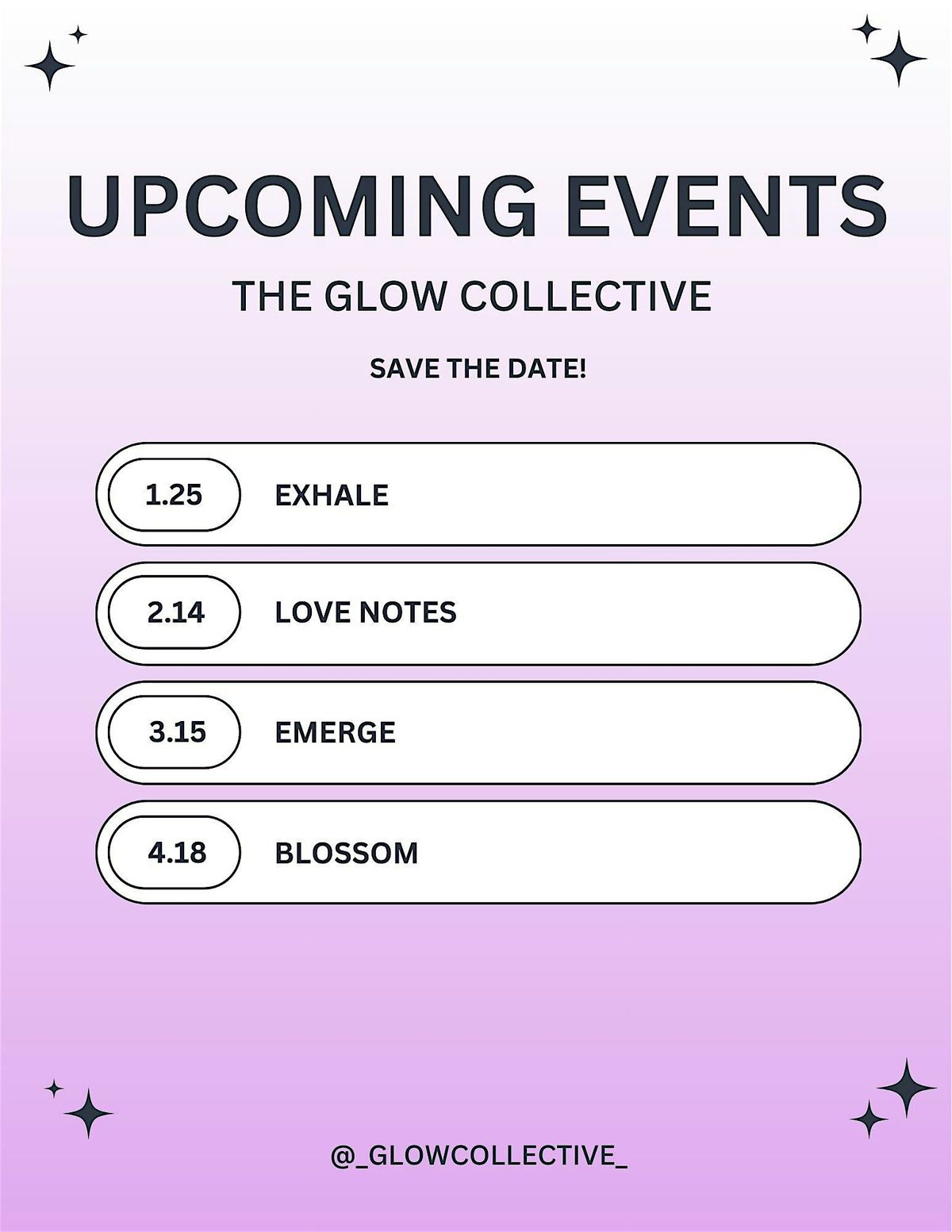 UPCOMING EVENTS

THE GLOW COLLECTIVE

SAVE THE DATE!

1.25 EXHALE

2.14 LOVE NOTES

3.15 EMERGE

4.18 BLOSSOM

@_GLOWCOLLECTIVE_